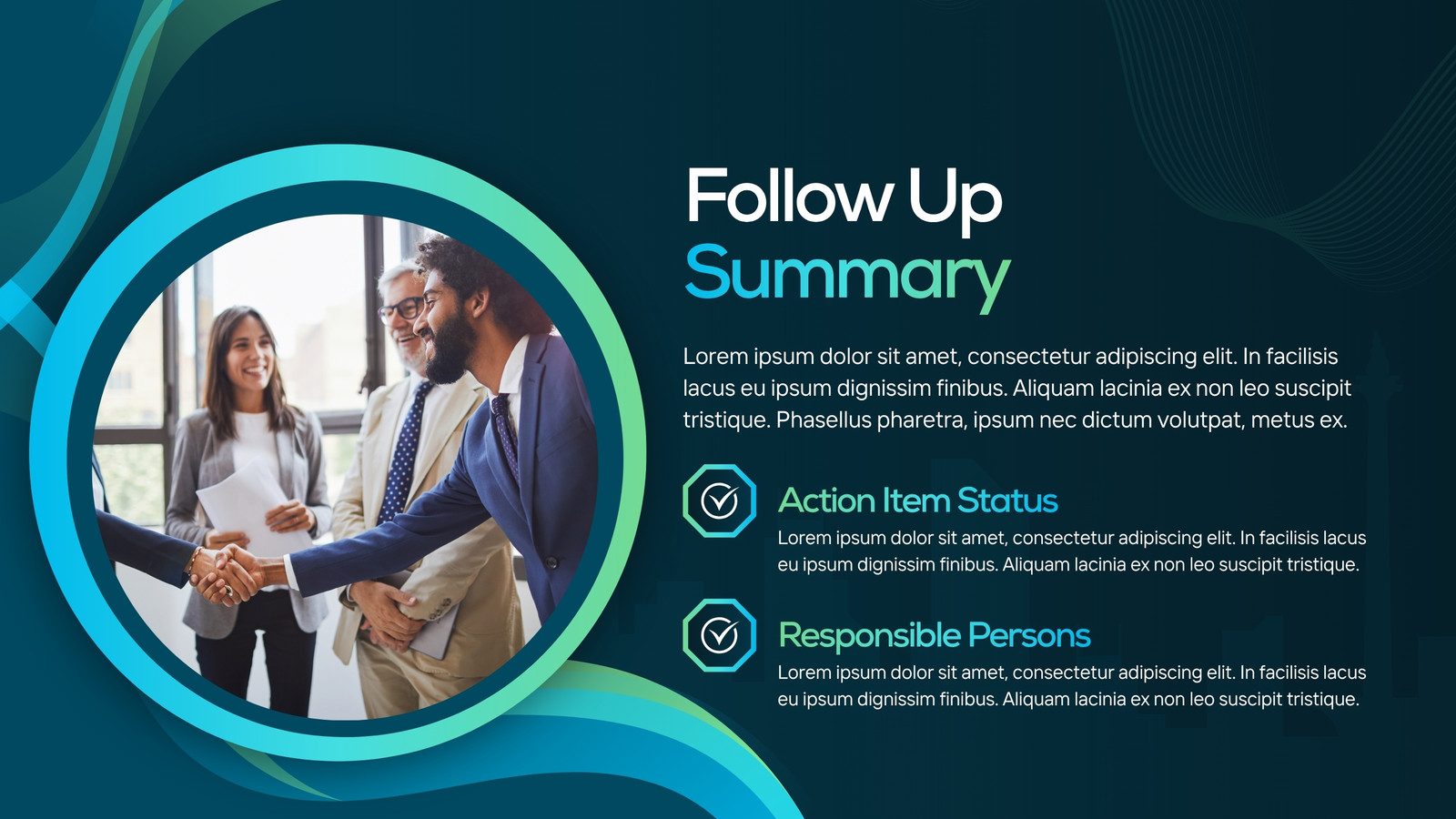 Follow Up
Summary

Lorem ipsum dolor sit amet, consectetur adipiscing elit. In facilisis lacus eu ipsum dignissim finibus. Aliquam lacinia ex non leo suscipit tristique. Phasellus pharetra, ipsum nec dictum volutpat, metus ex.

Action Item Status
Lorem ipsum dolor sit amet, consectetur adipiscing elit. In facilisis lacus eu ipsum dignissim finibus. Aliquam lacinia ex non leo suscipit tristique.

Responsible Persons
Lorem ipsum dolor sit amet, consectetur adipiscing elit. In facilisis lacus eu ipsum dignissim finibus. Aliquam lacinia ex non leo suscipit tristique.